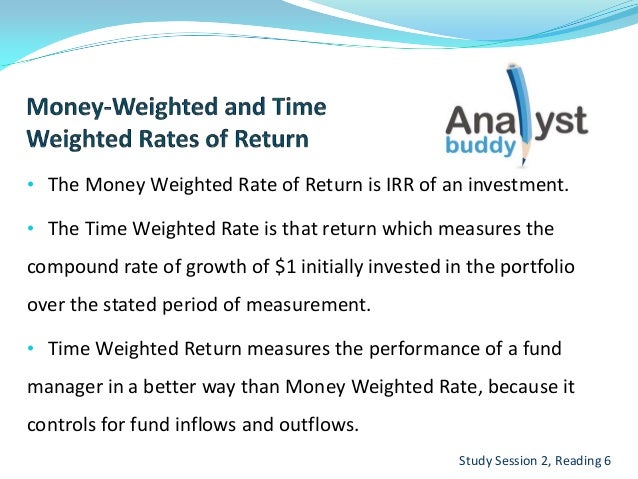 Money-Weighted and Time Weighted Rates of Return

Analyst buddy

• The Money Weighted Rate of Return is IRR of an investment.

• The Time Weighted Rate is that return which measures the compound rate of growth of \$1 initially invested in the portfolio over the stated period of measurement.

• Time Weighted Return measures the performance of a fund manager in a better way than Money Weighted Rate, because it controls for fund inflows and outflows.

Study Session 2, Reading 6